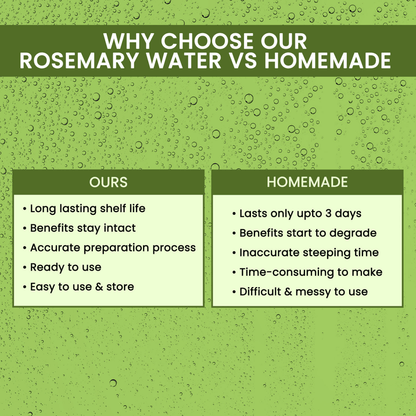 WHY CHOOSE OUR ROSEMARY WATER VS HOMEMADE

OURS

• Long lasting shelf life
• Benefits stay intact
• Accurate preparation process
• Ready to use
• Easy to use & store

HOMEMADE

• Lasts only upto 3 days
• Benefits start to degrade
• Inaccurate steeping time
• Time-consuming to make
• Difficult & messy to use